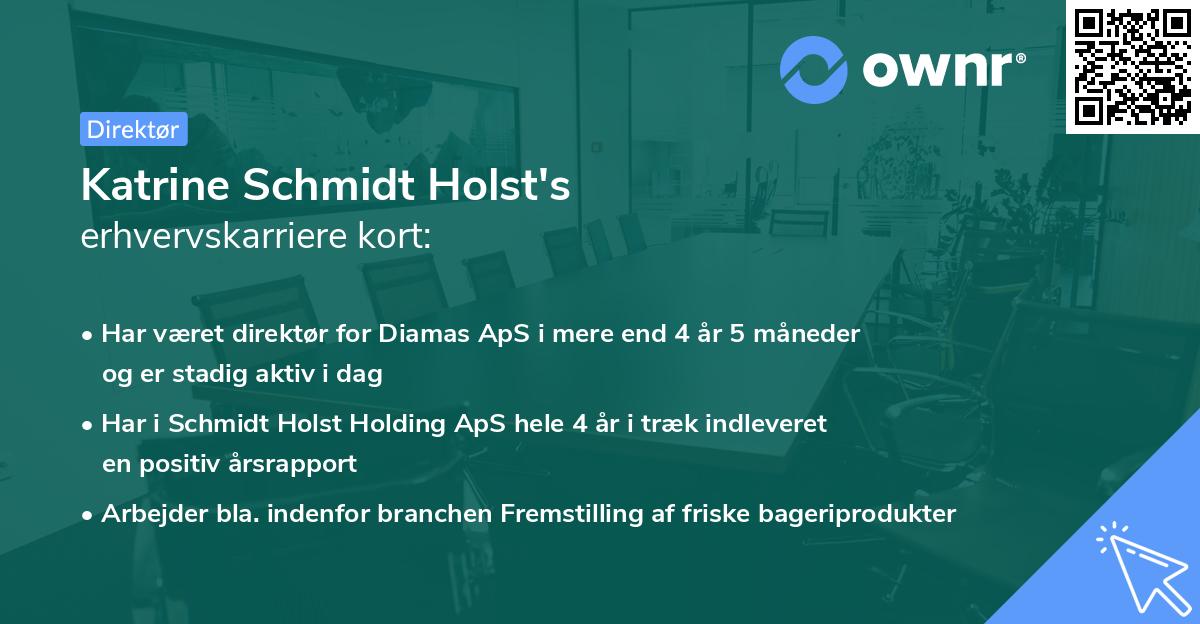 ownr®

Direktør

Katrine Schmidt Holst's
erhvervskarriere kort:

• Har været direktør for Diamas ApS i mere end 4 år 5 måneder og er stadig aktiv i dag

• Har i Schmidt Holst Holding ApS hele 4 år i træk indleveret en positiv årsrapport

• Arbejder bla. indenfor branchen Fremstilling af friske bageriprodukter